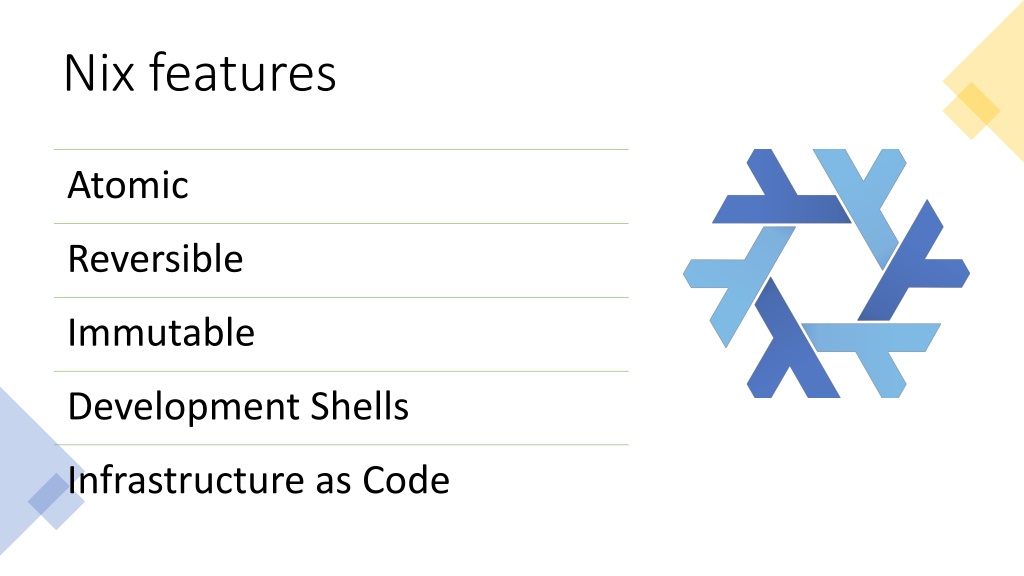 Nix features

Atomic

Reversible

Immutable

Development Shells

Infrastructure as Code